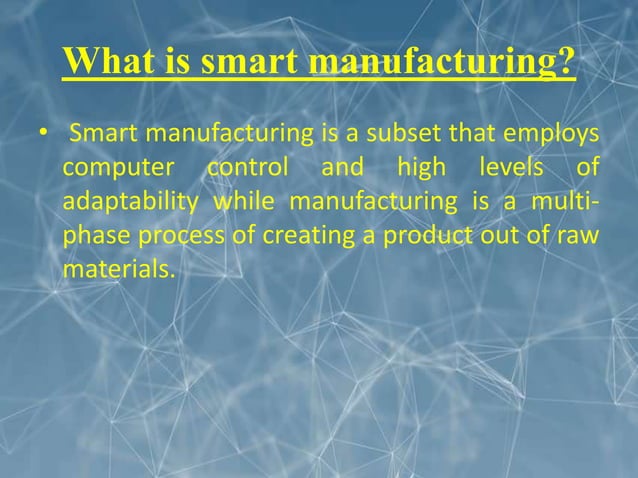 What is smart manufacturing?

• Smart manufacturing is a subset that employs computer control and high levels of adaptability while manufacturing is a multi-phase process of creating a product out of raw materials.